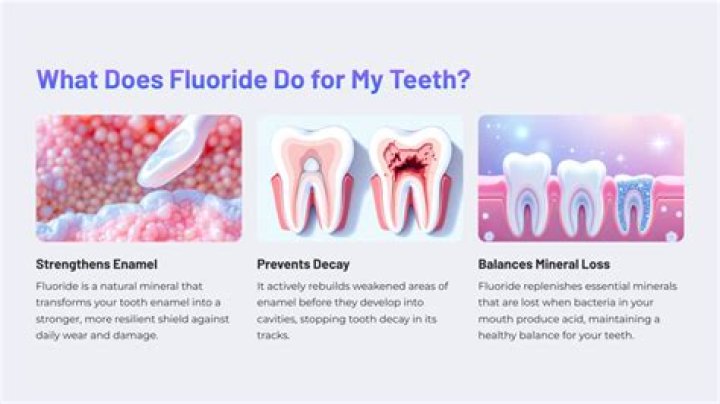 What Does Fluoride Do for My Teeth?

Strengthens Enamel

Fluoride is a natural mineral that transforms your tooth enamel into a stronger, more resilient shield against daily wear and damage.

Prevents Decay

It actively rebuilds weakened areas of enamel before they develop into cavities, stopping tooth decay in its tracks.

Balances Mineral Loss

Fluoride replenishes essential minerals that are lost when bacteria in your mouth produce acid, maintaining a healthy balance for your teeth.